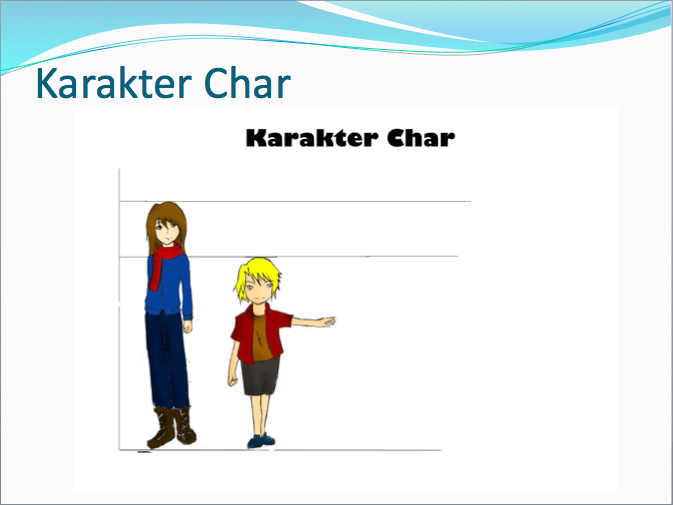 Karakter Char

Karakter Char